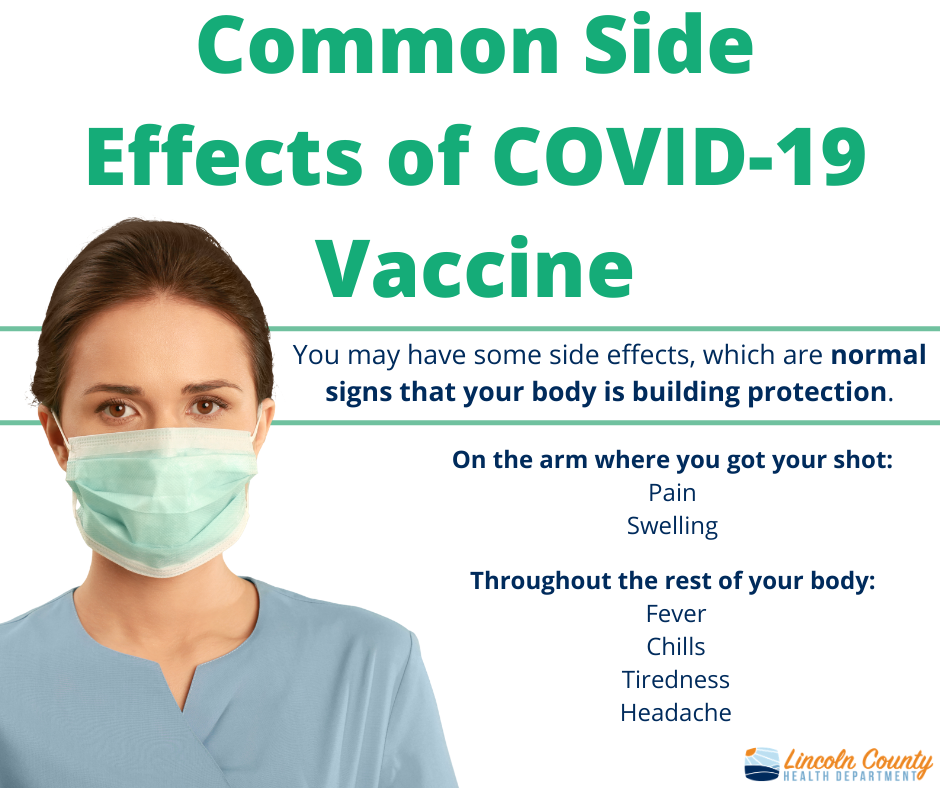 Common Side Effects of COVID-19 Vaccine

You may have some side effects, which are normal signs that your body is building protection.

On the arm where you got your shot:
Pain
Swelling

Throughout the rest of your body:
Fever
Chills
Tiredness
Headache

Lincoln County
HEALTH DEPARTMENT